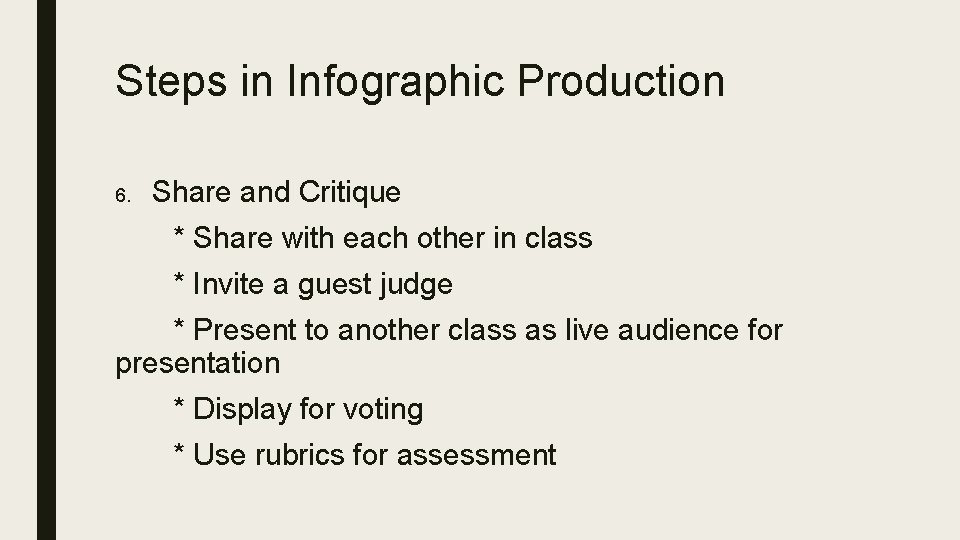 Steps in Infographic Production

6. Share and Critique

* Share with each other in class

* Invite a guest judge

* Present to another class as live audience for presentation

* Display for voting

* Use rubrics for assessment